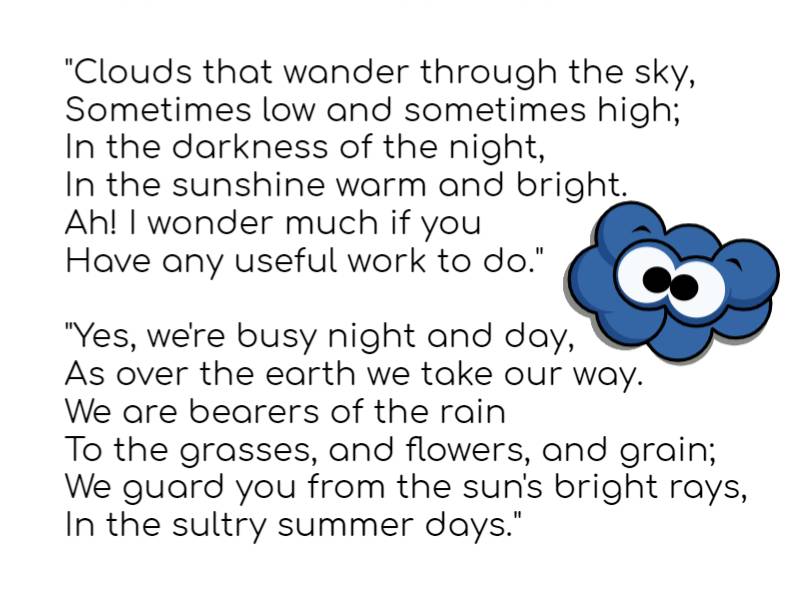 "Clouds that wander through the sky,
Sometimes low and sometimes high;
In the darkness of the night,
In the sunshine warm and bright.
Ah! I wonder much if you
Have any useful work to do."

"Yes, we're busy night and day,
As over the earth we take our way.
We are bearers of the rain
To the grasses, and flowers, and grain;
We guard you from the sun's bright rays,
In the sultry summer days."